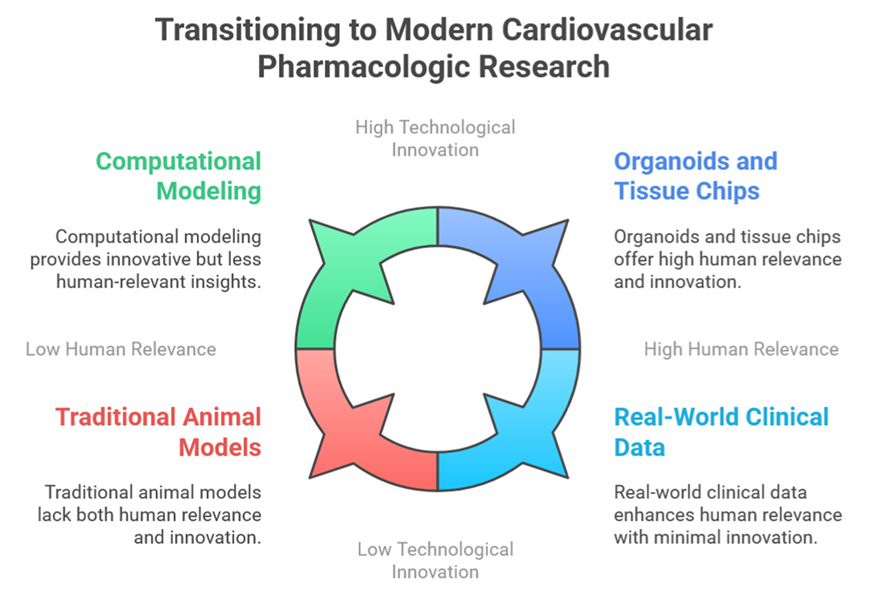 Transitioning to Modern Cardiovascular Pharmacologic Research

High Technological Innovation

Computational Modeling

Computational modeling provides innovative but less human-relevant insights.

Organoids and Tissue Chips

Organoids and tissue chips offer high human relevance and innovation.

Low Human Relevance

High Human Relevance

Traditional Animal Models

Traditional animal models lack both human relevance and innovation.

Real-World Clinical Data

Real-world clinical data enhances human relevance with minimal innovation.

Low Technological Innovation